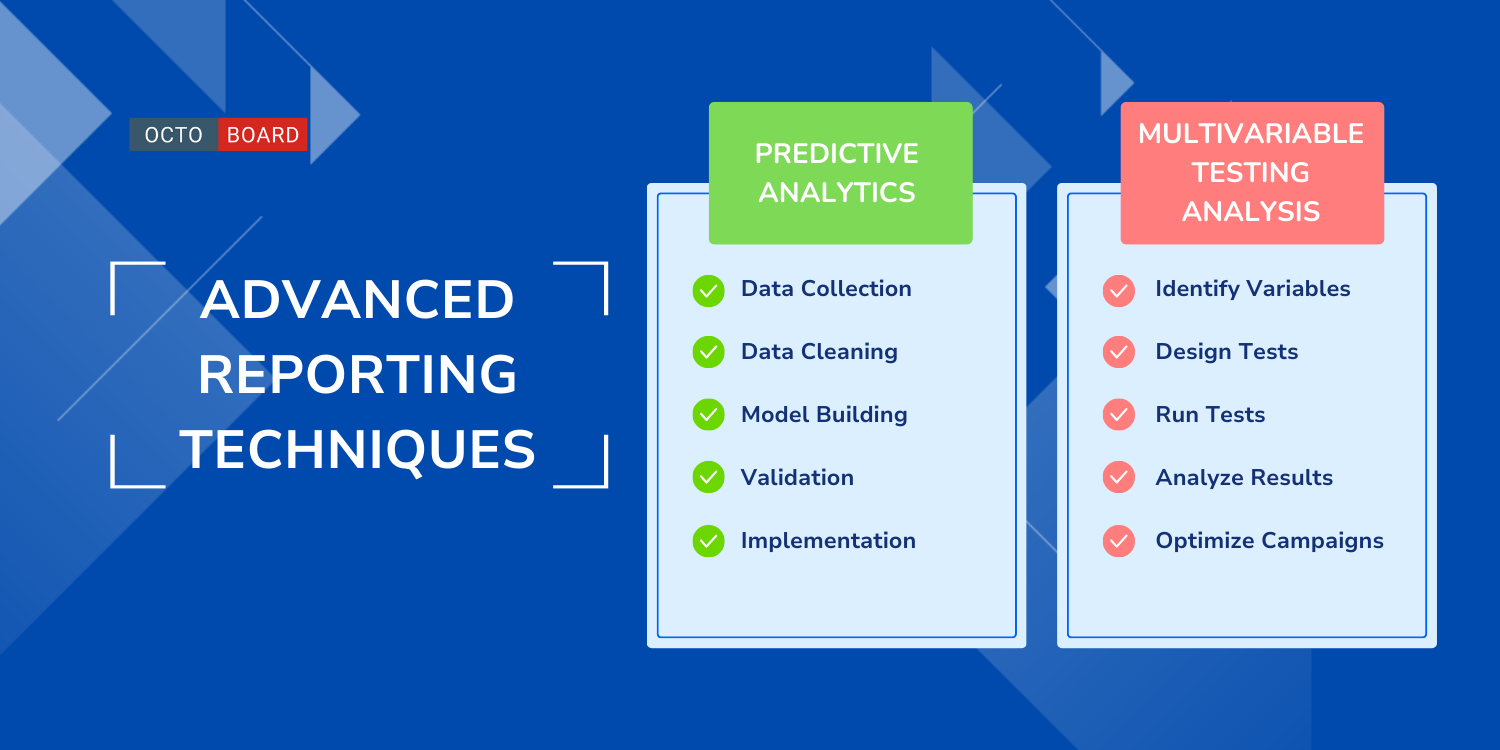 OCTO BOARD

ADVANCED REPORTING TECHNIQUES

PREDICTIVE ANALYTICS

Data Collection

Data Cleaning

Model Building

Validation

Implementation

MULTIVARIABLE TESTING ANALYSIS

Identify Variables

Design Tests

Run Tests

Analyze Results

Optimize Campaigns